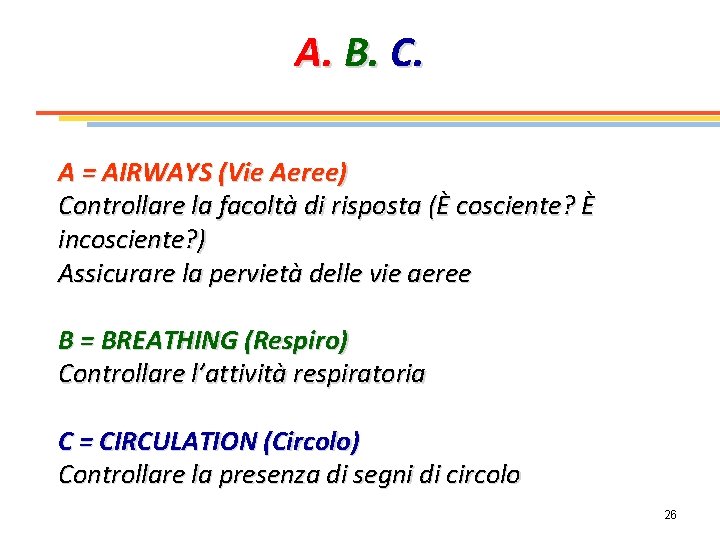 A. B. C.

A = AIRWAYS (Vie Aeree)
Controllare la facoltà di risposta (È cosciente? È incosciente?)
Assicurare la pervietà delle vie aeree

B = BREATHING (Respiro)
Controllare l'attività respiratoria

C = CIRCULATION (Circolo)
Controllare la presenza di segni di circolo

26